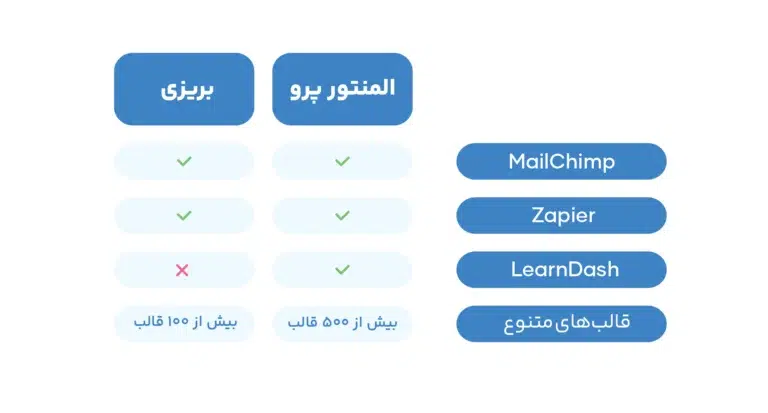 | | المنتور پرو | بریزی |
|---|---|---|
| MailChimp | ✓ | ✓ |
| Zapier | ✓ | ✓ |
| LearnDash | ✓ | ✗ |
| قالب‌های متنوع | بیش از ۵۰۰ قالب | بیش از ۱۰۰ قالب |